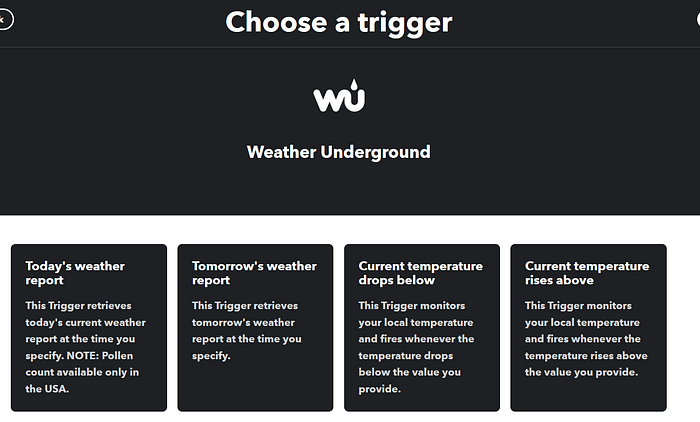 Choose a trigger

wu

Weather Underground

Today's weather report

This Trigger retrieves today's current weather report at the time you specify. NOTE: Pollen count available only in the USA.

Tomorrow's weather report

This Trigger retrieves tomorrow's weather report at the time you specify.

Current temperature drops below

This Trigger monitors your local temperature and fires whenever the temperature drops below the value you provide.

Current temperature rises above

This Trigger monitors your local temperature and fires whenever the temperature rises above the value you provide.